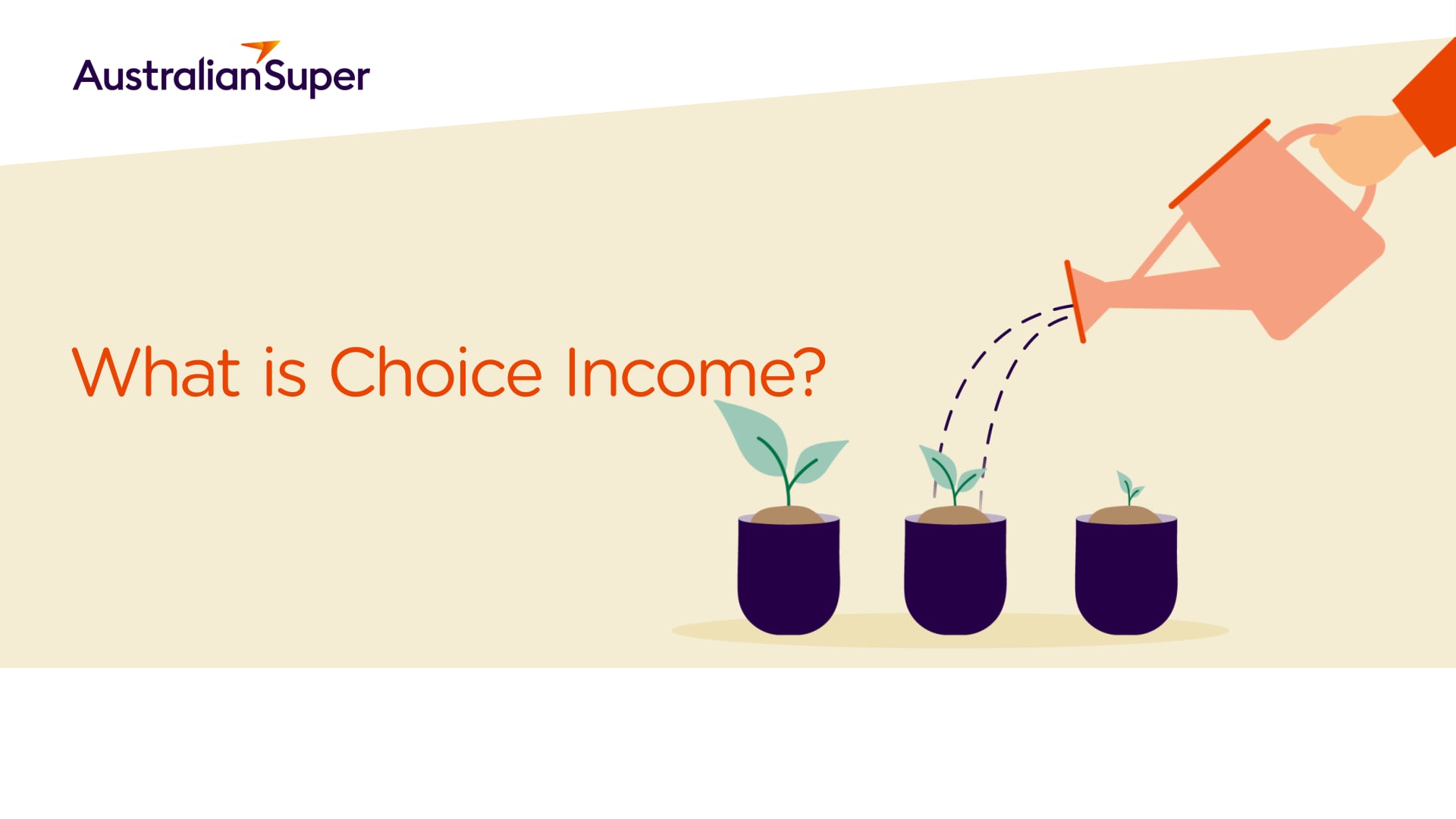 AustralianSuper

What is Choice Income?